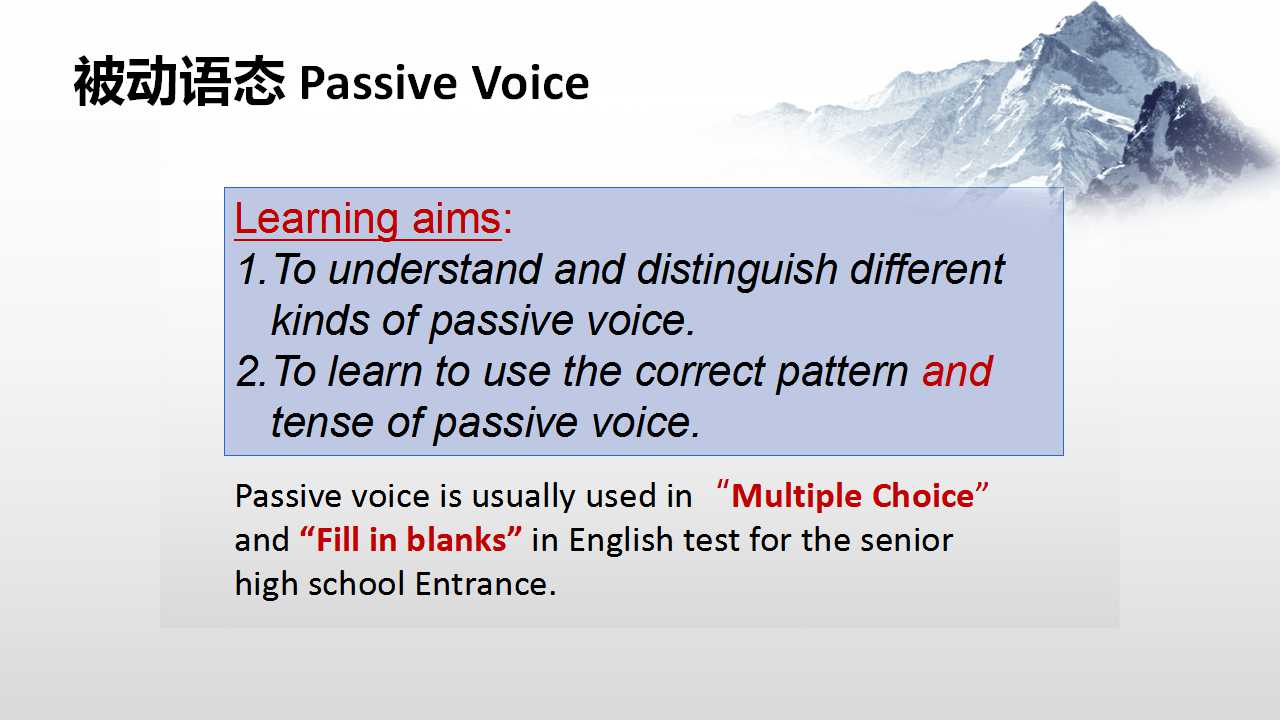 被动语态 Passive Voice

Learning aims:
1.To understand and distinguish different kinds of passive voice.
2.To learn to use the correct pattern and tense of passive voice.

Passive voice is usually used in "Multiple Choice" and "Fill in blanks" in English test for the senior high school Entrance.